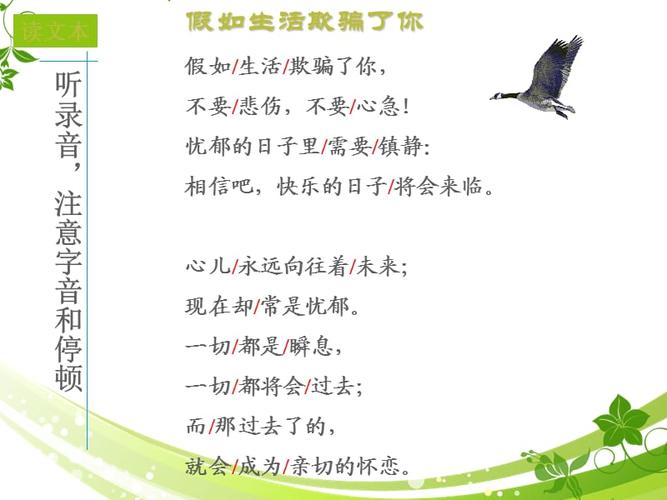 读文本

听录音，注意字音和停顿

假如生活欺骗了你

假如/生活/欺骗了你，
不要/悲伤，不要/心急！
忧郁的日子里/需要/镇静：
相信吧，快乐的日子/将会来临。

心儿/永远向往着/未来；
现在却/常是忧郁。
一切/都是/瞬息，
一切/都将会/过去；
而/那过去了的，
就会/成为/亲切的怀恋。